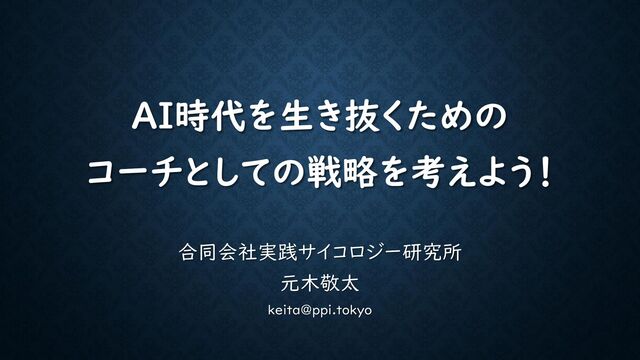 AI時代を生き抜くための
コーチとしての戦略を考えよう！

合同会社実践サイコロジー研究所
元木敬太
keita@ppi.tokyo